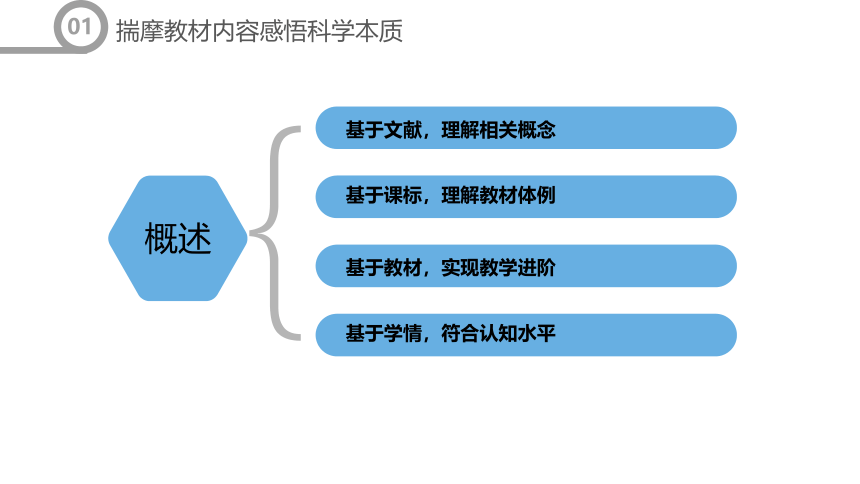 01 揣摩教材内容感悟科学本质

概述

基于文献，理解相关概念

基于课标，理解教材体例

基于教材，实现教学进阶

基于学情，符合认知水平